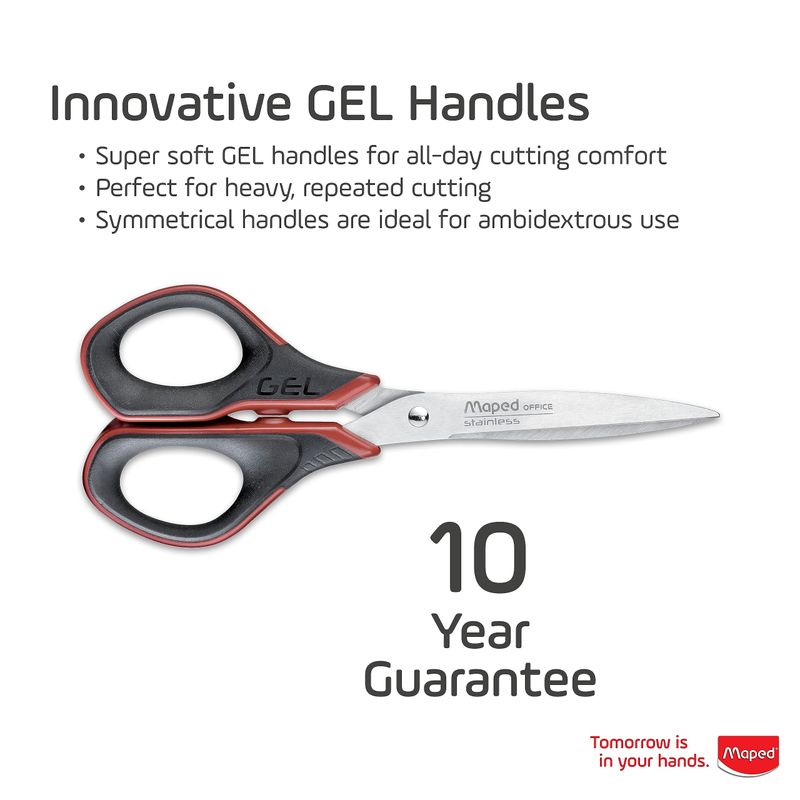 Innovative GEL Handles

• Super soft GEL handles for all-day cutting comfort
• Perfect for heavy, repeated cutting
• Symmetrical handles are ideal for ambidextrous use

GEL

Maped OFFICE
stainless

10
Year
Guarantee

Tomorrow is in your hands.

Maped